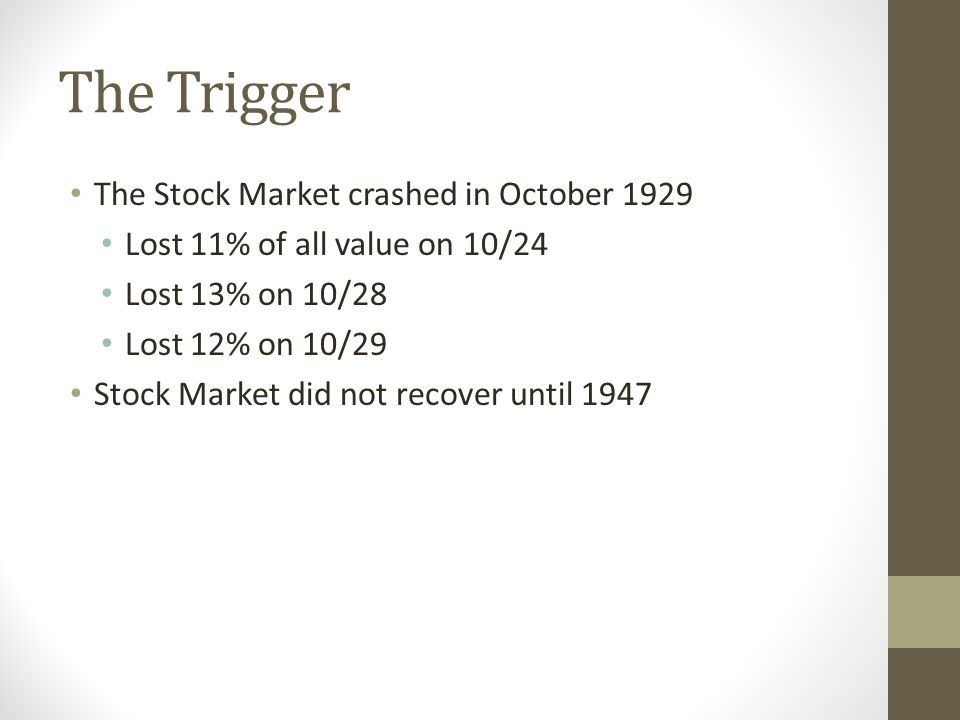 The Trigger

• The Stock Market crashed in October 1929
  • Lost 11% of all value on 10/24
  • Lost 13% on 10/28
  • Lost 12% on 10/29
• Stock Market did not recover until 1947